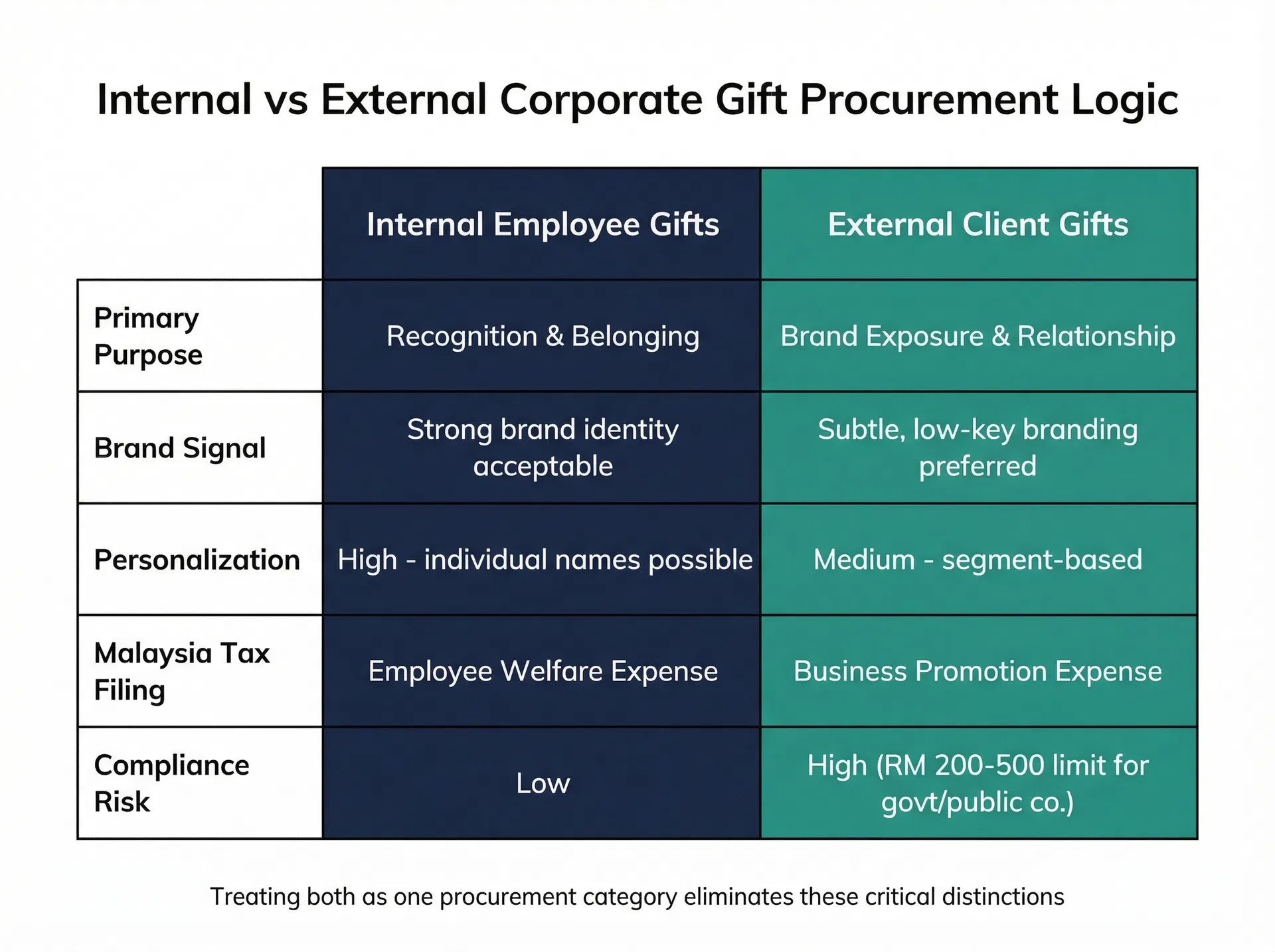 Internal vs External Corporate Gift Procurement Logic

| | Internal Employee Gifts | External Client Gifts |
|---|---|---|
| Primary Purpose | Recognition & Belonging | Brand Exposure & Relationship |
| Brand Signal | Strong brand identity acceptable | Subtle, low-key branding preferred |
| Personalization | High - individual names possible | Medium - segment-based |
| Malaysia Tax Filing | Employee Welfare Expense | Business Promotion Expense |
| Compliance Risk | Low | High (RM 200-500 limit for govt/public co.) |

Treating both as one procurement category eliminates these critical distinctions